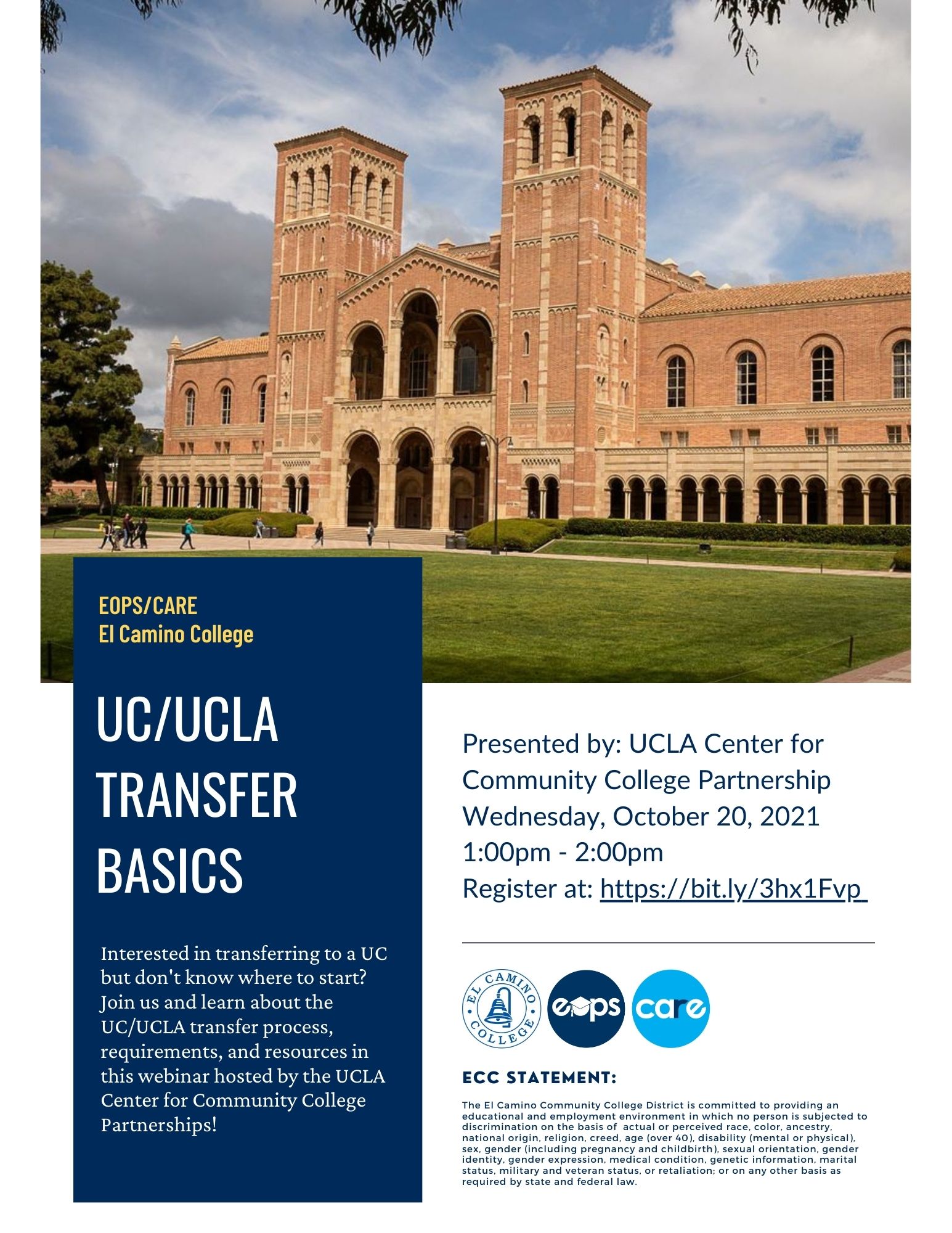 EOPS/CARE
El Camino College

UC/UCLA TRANSFER BASICS

Interested in transferring to a UC but don't know where to start? Join us and learn about the UC/UCLA transfer process, requirements, and resources in this webinar hosted by the UCLA Center for Community College Partnerships!

Presented by: UCLA Center for Community College Partnership
Wednesday, October 20, 2021
1:00pm - 2:00pm
Register at: https://bit.ly/3hx1Fvp

EL CAMINO COLLEGE

eops

care

ECC STATEMENT:

The El Camino Community College District is committed to providing an educational and employment environment in which no person is subjected to discrimination on the basis of actual or perceived race, color, ancestry, national origin, religion, creed, age (over 40), disability (mental or physical), sex, gender (including pregnancy and childbirth), sexual orientation, gender identity, gender expression, medical condition, genetic information, marital status, military and veteran status, or retaliation; or on any other basis as required by state and federal law.